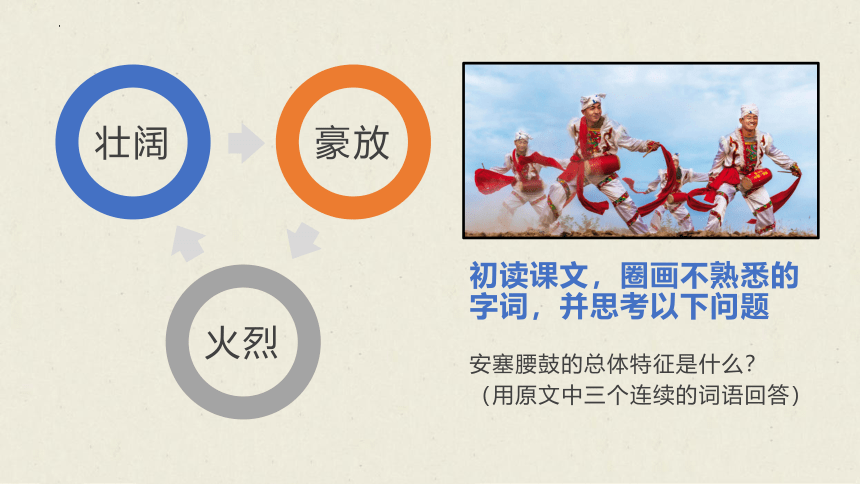 壮阔

豪放

火烈

初读课文，圈画不熟悉的字词，并思考以下问题

安塞腰鼓的总体特征是什么？
（用原文中三个连续的词语回答）